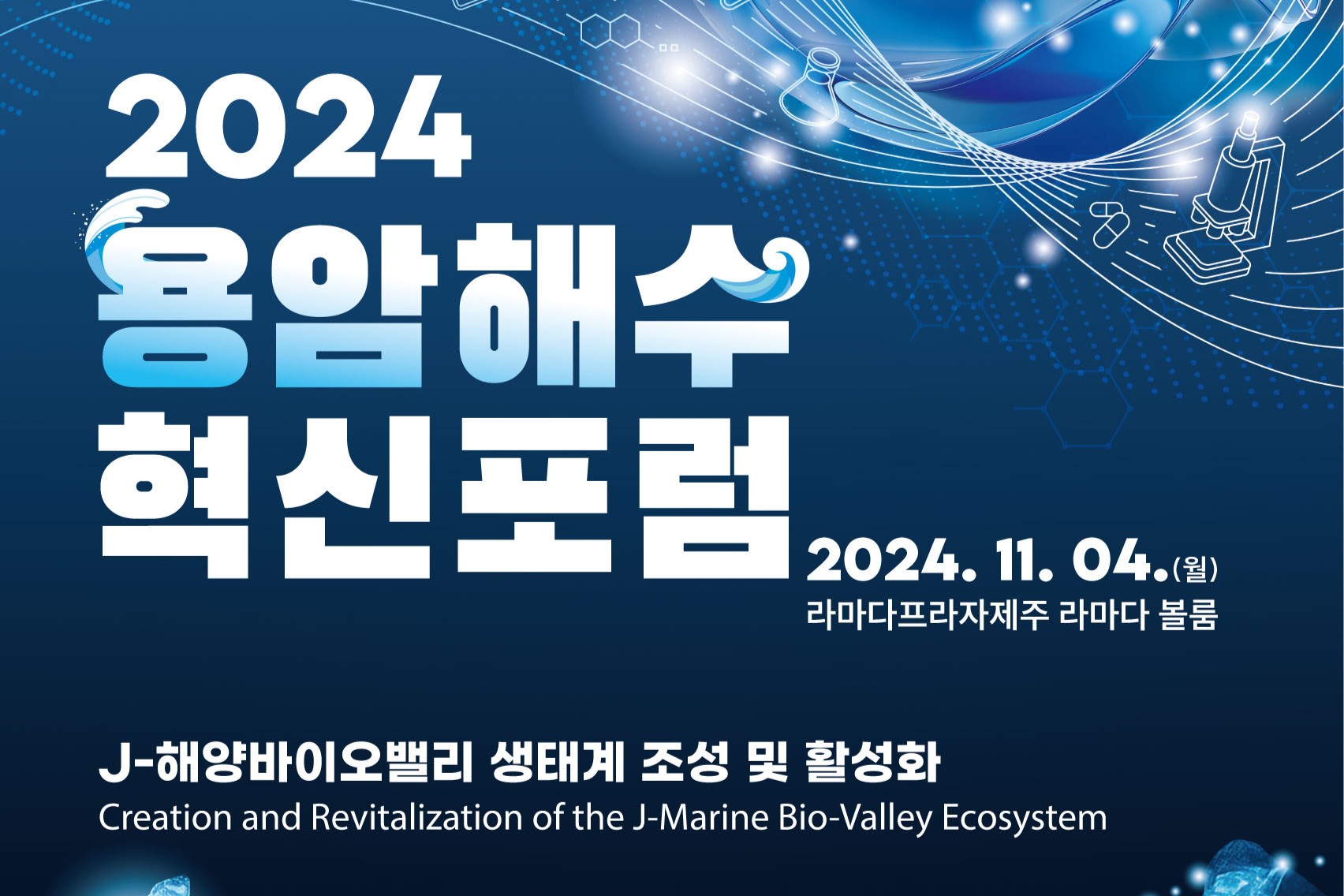 2024
용암해수
혁신포럼

2024. 11. 04.(월)
라마다프라자제주 라마다 볼룸

J-해양바이오밸리 생태계 조성 및 활성화
Creation and Revitalization of the J-Marine Bio-Valley Ecosystem